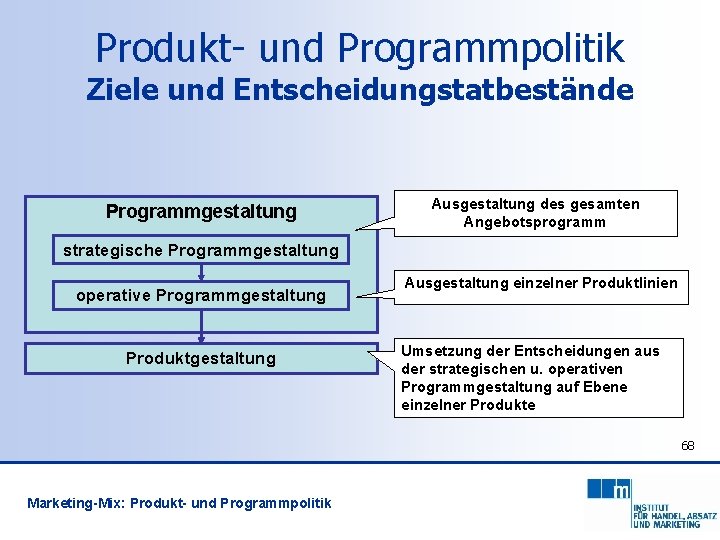 Produkt- und Programmpolitik
Ziele und Entscheidungstatbestände

Programmgestaltung

strategische Programmgestaltung

operative Programmgestaltung

Produktgestaltung

Ausgestaltung des gesamten Angebotsprogramm

Ausgestaltung einzelner Produktlinien

Umsetzung der Entscheidungen aus der strategischen u. operativen Programmgestaltung auf Ebene einzelner Produkte

68

Marketing-Mix: Produkt- und Programmpolitik

m
INSTITUT
FÜR HANDEL, ABSATZ
UND MARKETING